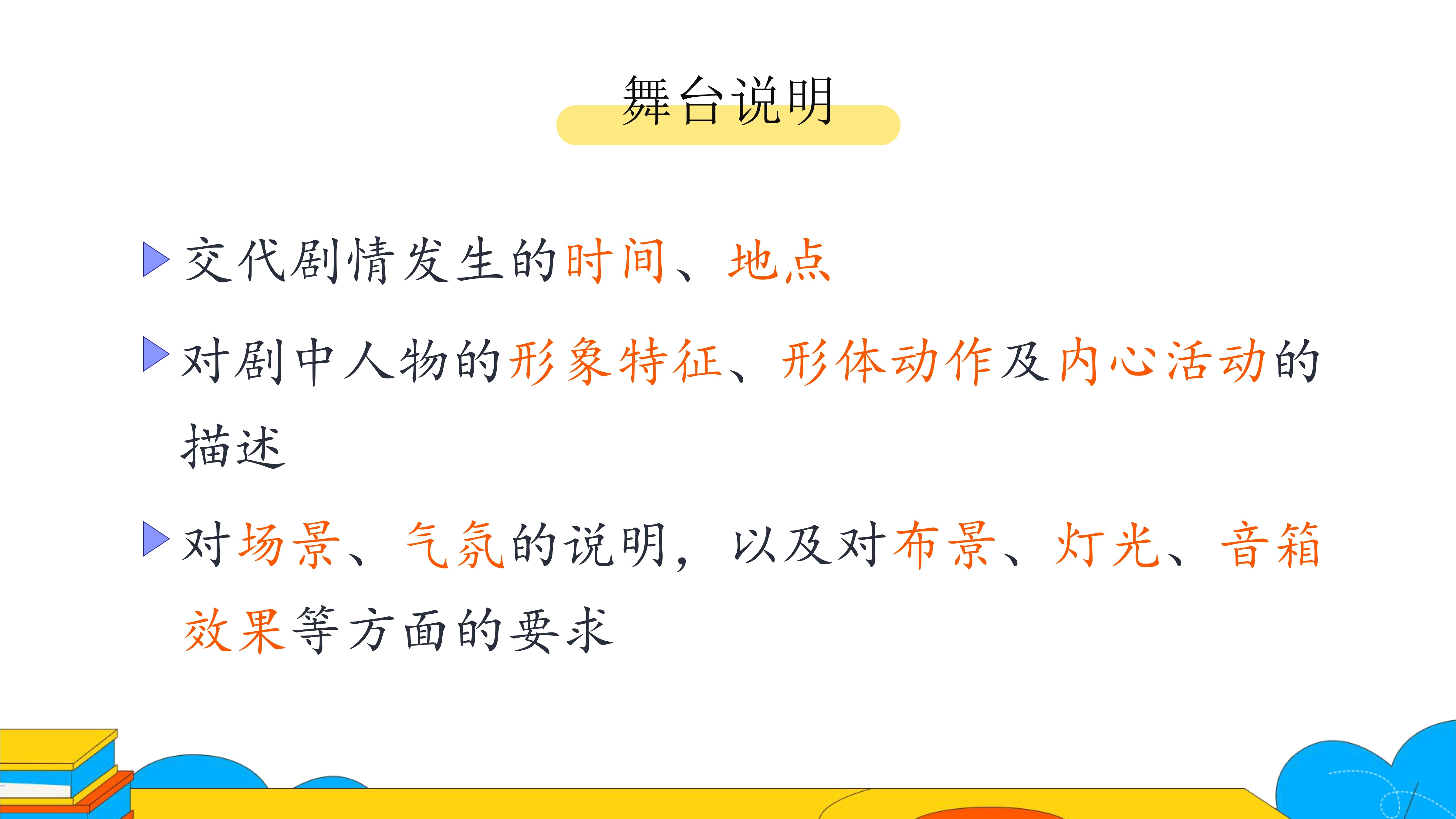 舞台说明

交代剧情发生的时间、地点

对剧中人物的形象特征、形体动作及内心活动的描述

对场景、气氛的说明，以及对布景、灯光、音箱效果等方面的要求